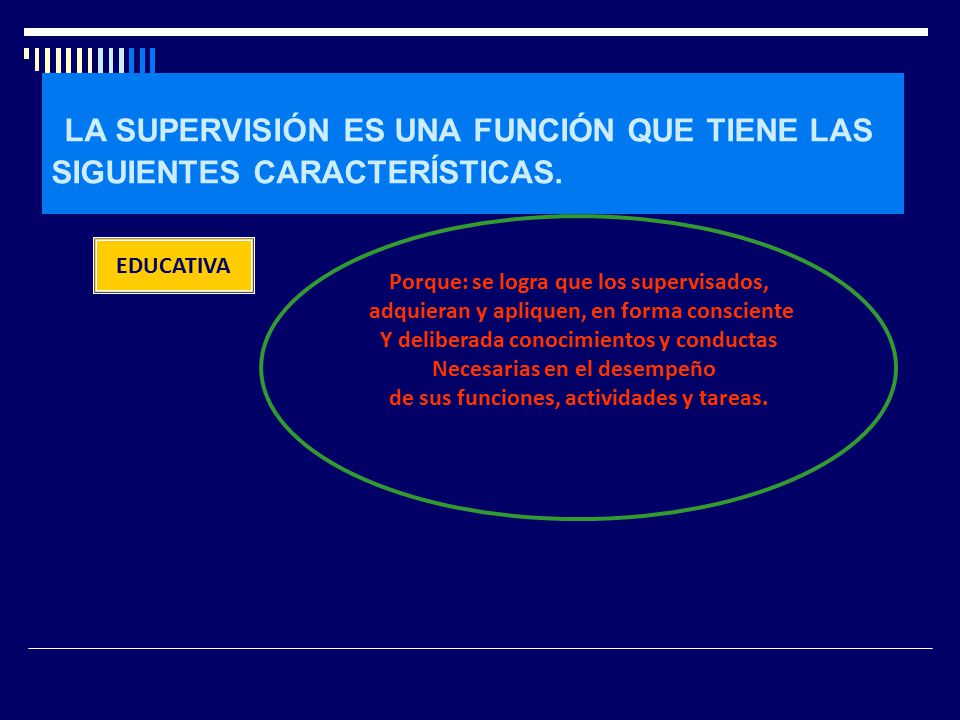 LA SUPERVISIÓN ES UNA FUNCIÓN QUE TIENE LAS SIGUIENTES CARACTERÍSTICAS.

EDUCATIVA

Porque: se logra que los supervisados, adquieran y apliquen, en forma consciente Y deliberada conocimientos y conductas Necesarias en el desempeño de sus funciones, actividades y tareas.